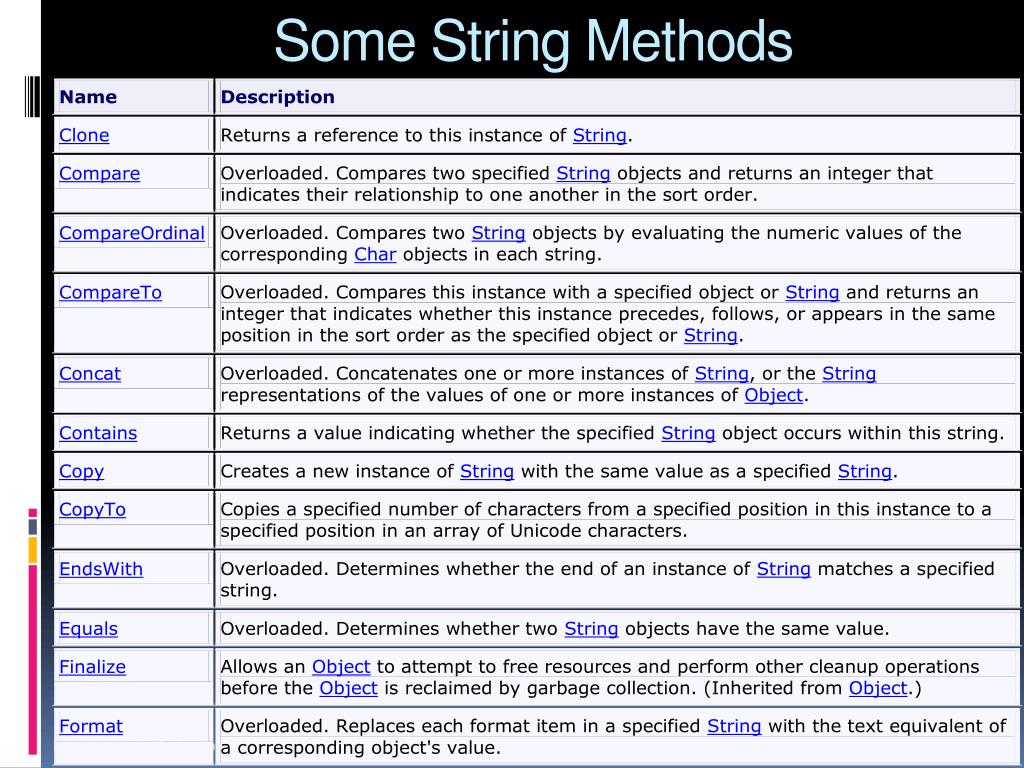 Some String Methods

| Name | Description |
|---|---|
| Clone | Returns a reference to this instance of String. |
| Compare | Overloaded. Compares two specified String objects and returns an integer that indicates their relationship to one another in the sort order. |
| CompareOrdinal | Overloaded. Compares two String objects by evaluating the numeric values of the corresponding Char objects in each string. |
| CompareTo | Overloaded. Compares this instance with a specified object or String and returns an integer that indicates whether this instance precedes, follows, or appears in the same position in the sort order as the specified object or String. |
| Concat | Overloaded. Concatenates one or more instances of String, or the String representations of the values of one or more instances of Object. |
| Contains | Returns a value indicating whether the specified String object occurs within this string. |
| Copy | Creates a new instance of String with the same value as a specified String. |
| CopyTo | Copies a specified number of characters from a specified position in this instance to a specified position in an array of Unicode characters. |
| EndsWith | Overloaded. Determines whether the end of an instance of String matches a specified string. |
| Equals | Overloaded. Determines whether two String objects have the same value. |
| Finalize | Allows an Object to attempt to free resources and perform other cleanup operations before the Object is reclaimed by garbage collection. (Inherited from Object.) |
| Format | Overloaded. Replaces each format item in a specified String with the text equivalent of a corresponding object's value. |